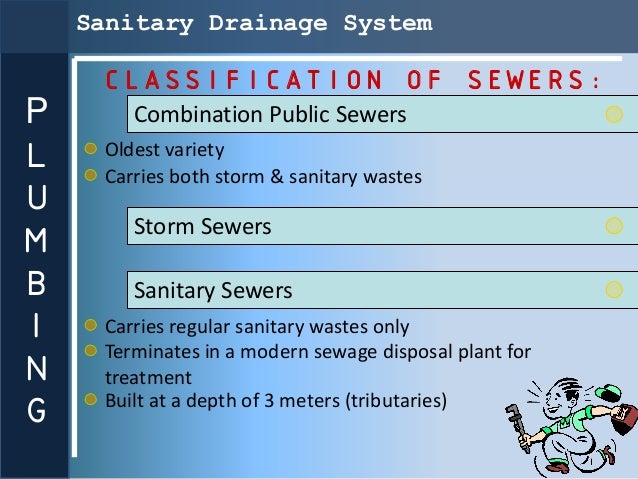 Sanitary Drainage System

PLUMBING

CLASSIFICATION OF SEWERS:

Combination Public Sewers

Oldest variety
Carries both storm & sanitary wastes

Storm Sewers

Sanitary Sewers

Carries regular sanitary wastes only
Terminates in a modern sewage disposal plant for treatment
Built at a depth of 3 meters (tributaries)